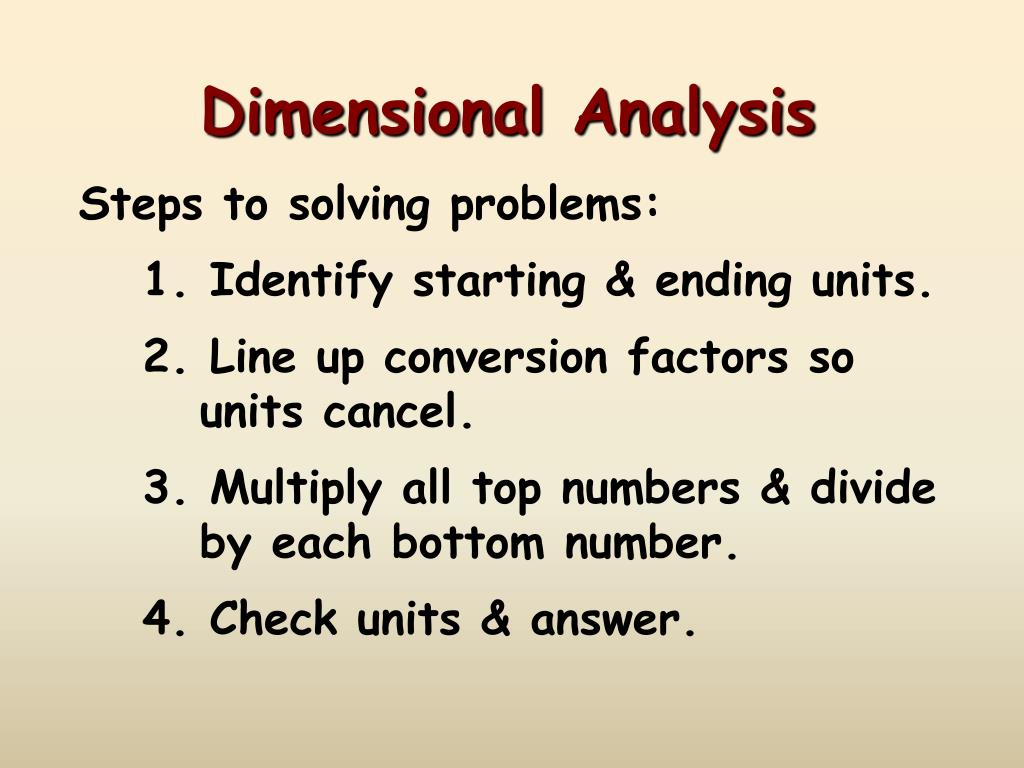 Dimensional Analysis

Steps to solving problems:

1. Identify starting & ending units.

2. Line up conversion factors so units cancel.

3. Multiply all top numbers & divide by each bottom number.

4. Check units & answer.